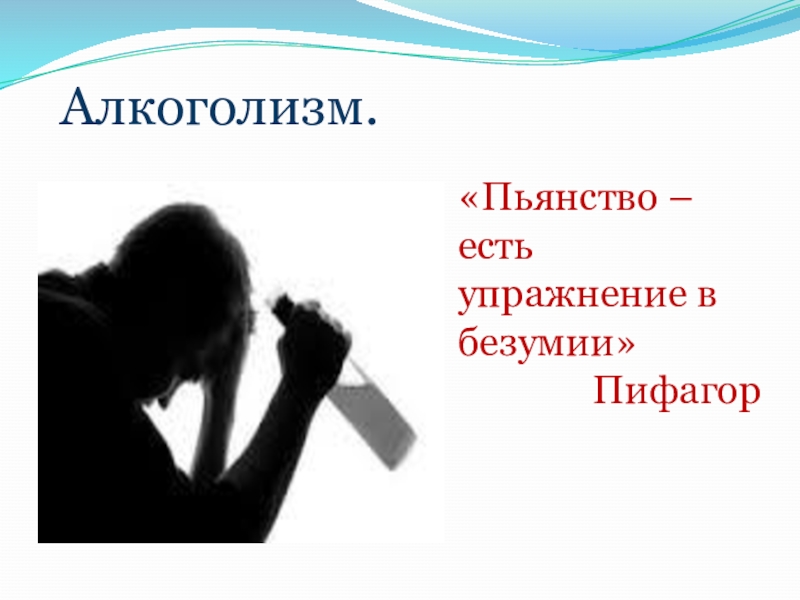 Алкоголизм.

«Пьянство – есть упражнение в безумии»
Пифагор